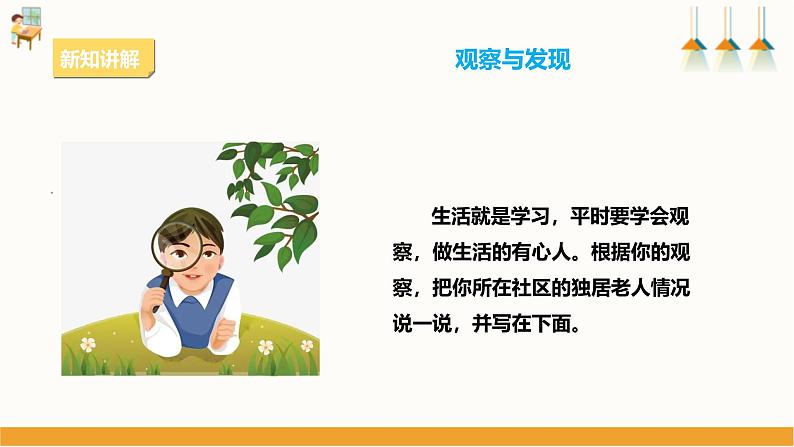 新知讲解

观察与发现

生活就是学习，平时要学会观察，做生活的有心人。根据你的观察，把你所在社区的独居老人情况说一说，并写在下面。